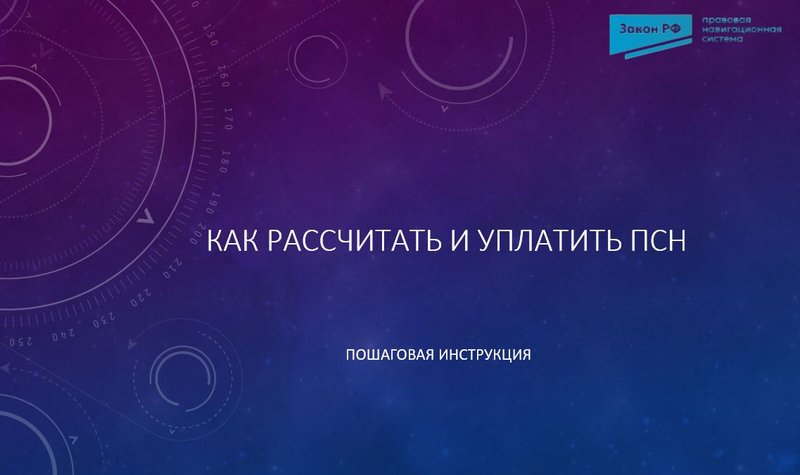 Закон РФ
правовая навигационная система

150
160
170
180
190
200
210
220
230
240
250

КАК РАССЧИТАТЬ И УПЛАТИТЬ ПСН

ПОШАГОВАЯ ИНСТРУКЦИЯ